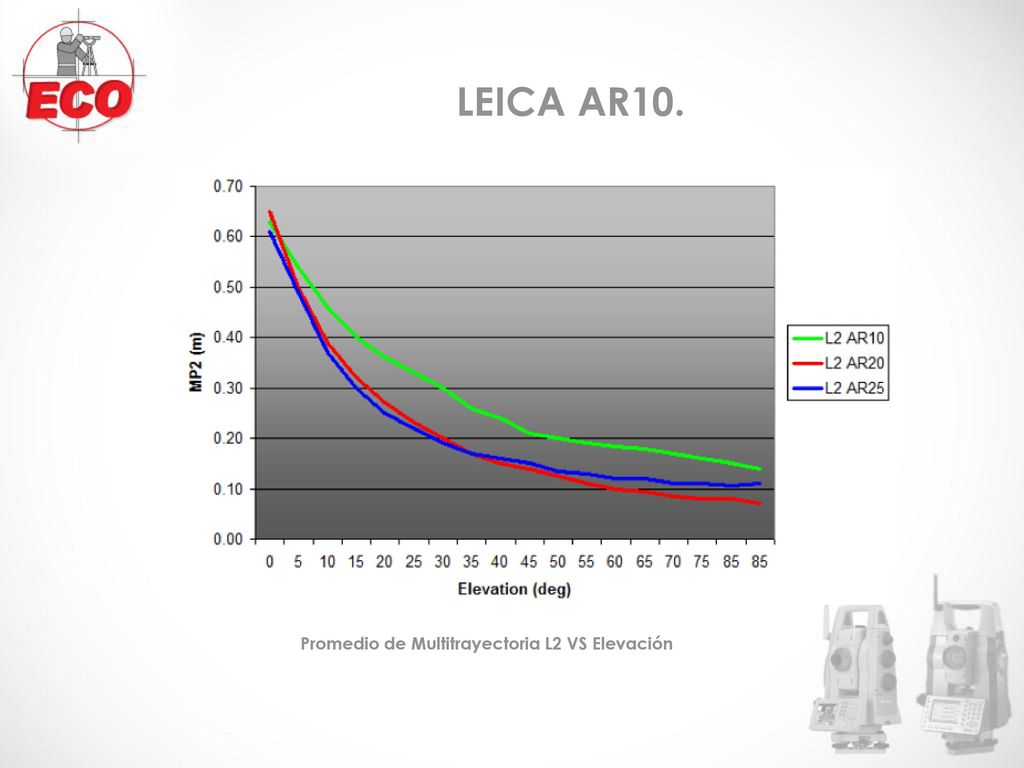 ECO

LEICA AR10.

0.70
0.60
0.50
0.40
0.30
0.20
0.10
0.00

MP2 (m)

0 5 10 15 20 25 30 35 40 45 50 55 60 65 70 75 85 85

Elevation (deg)

L2 AR10
L2 AR20
L2 AR25

Promedio de Multitrayectoria L2 VS Elevación